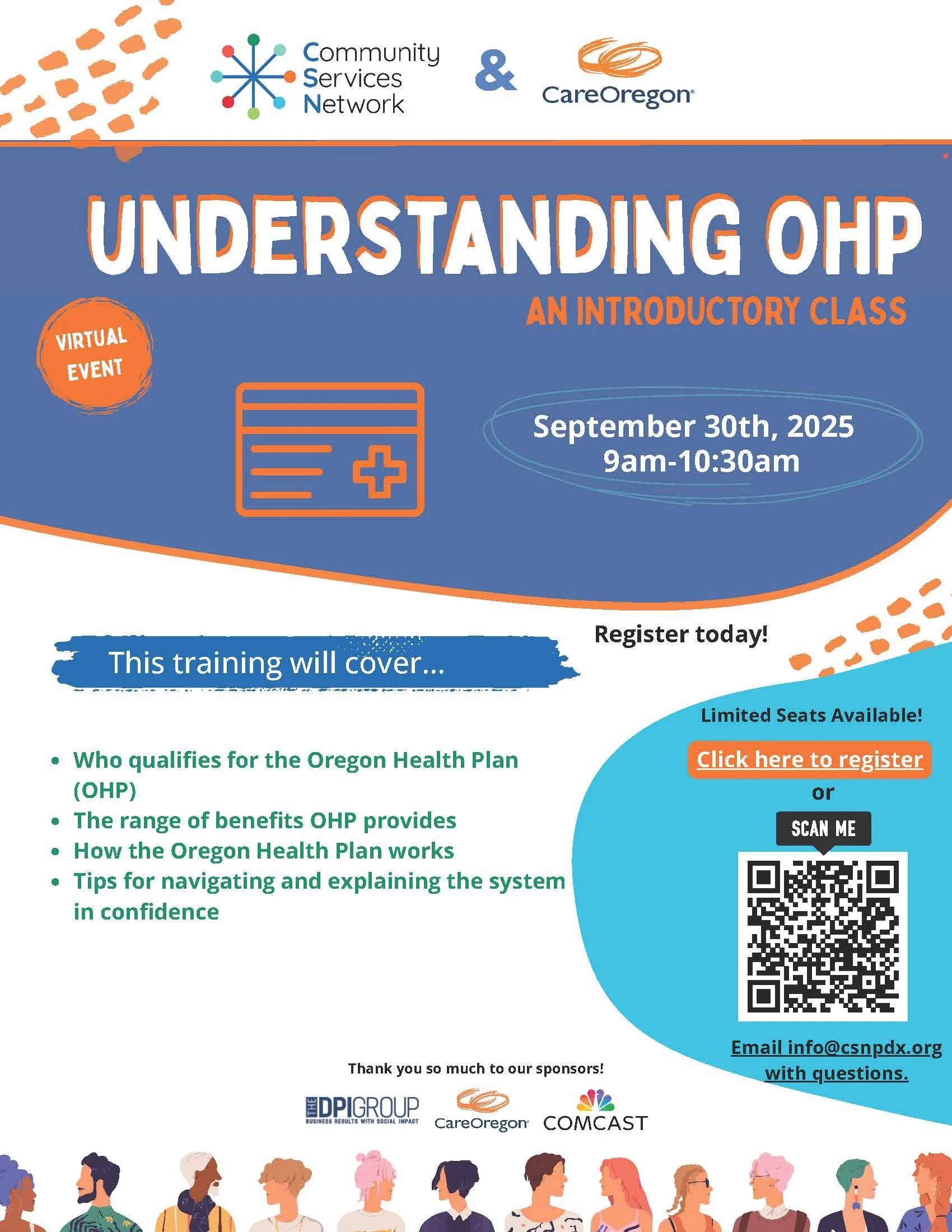 Community Services Network & CareOregon

UNDERSTANDING OHP

AN INTRODUCTORY CLASS

VIRTUAL EVENT

September 30th, 2025
9am-10:30am

This training will cover...

- Who qualifies for the Oregon Health Plan (OHP)
- The range of benefits OHP provides
- How the Oregon Health Plan works
- Tips for navigating and explaining the system in confidence

Register today!

Limited Seats Available!

Click here to register
or
SCAN ME

Email info@csnpdx.org with questions.

Thank you so much to our sponsors!

THE DPIGROUP BUSINESS RESULTS WITH SOCIAL IMPACT
CareOregon
COMCAST